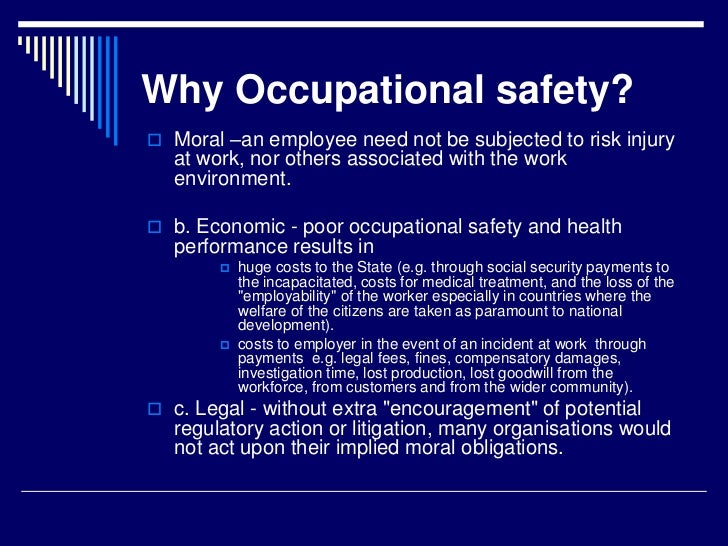 Why Occupational safety?

Moral –an employee need not be subjected to risk injury at work, nor others associated with the work environment.

b. Economic - poor occupational safety and health performance results in

huge costs to the State (e.g. through social security payments to the incapacitated, costs for medical treatment, and the loss of the "employability" of the worker especially in countries where the welfare of the citizens are taken as paramount to national development).

costs to employer in the event of an incident at work through payments e.g. legal fees, fines, compensatory damages, investigation time, lost production, lost goodwill from the workforce, from customers and from the wider community).

c. Legal - without extra "encouragement" of potential regulatory action or litigation, many organisations would not act upon their implied moral obligations.